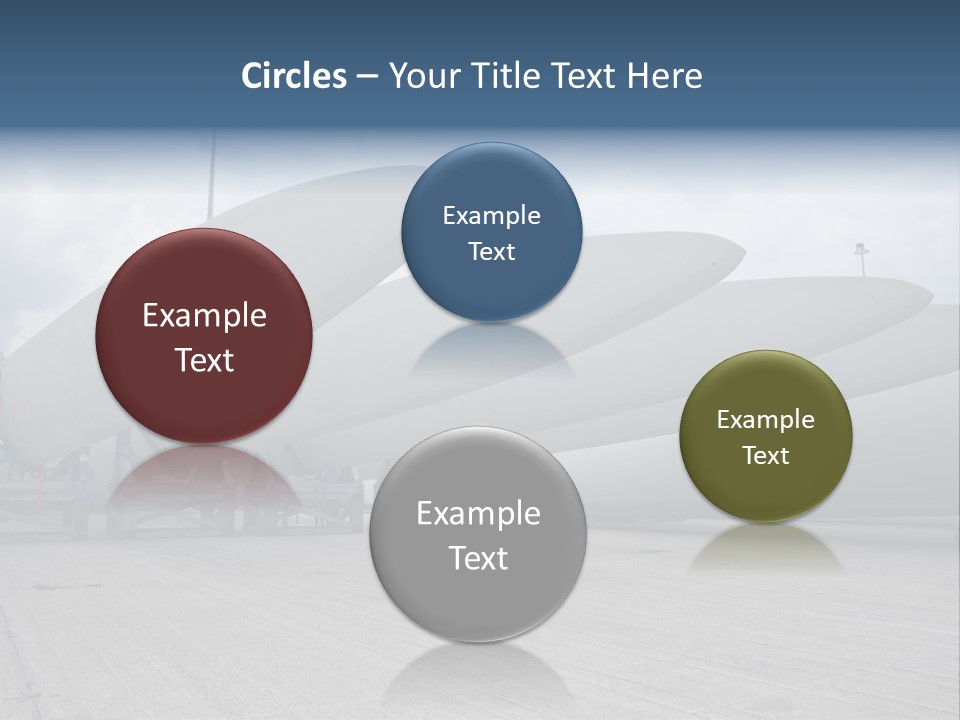 Circles – Your Title Text Here

Example Text

Example Text

Example Text

Example Text